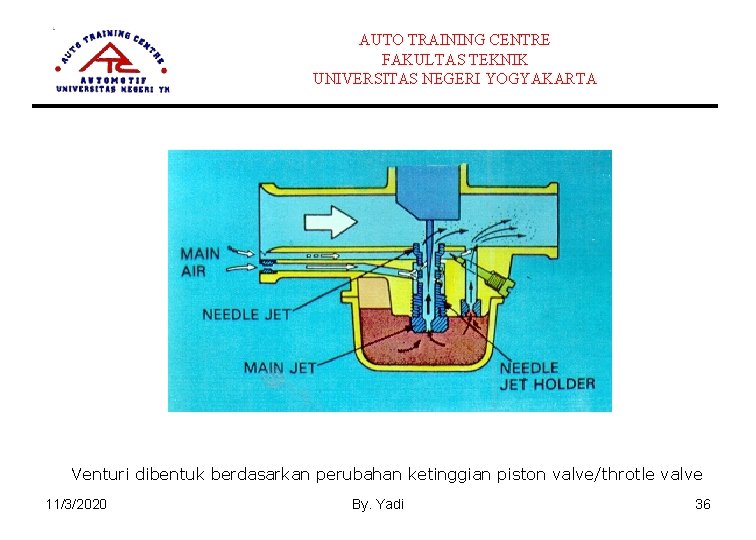 AUTO TRAINING CENTRE
ATC
AUTOMOTIF
UNIVERSITAS NEGERI YK

AUTO TRAINING CENTRE
FAKULTAS TEKNIK
UNIVERSITAS NEGERI YOGYAKARTA

MAIN AIR
NEEDLE JET
MAIN JET
NEEDLE JET HOLDER

Venturi dibentuk berdasarkan perubahan ketinggian piston valve/throtle valve

11/3/2020
By. Yadi
36